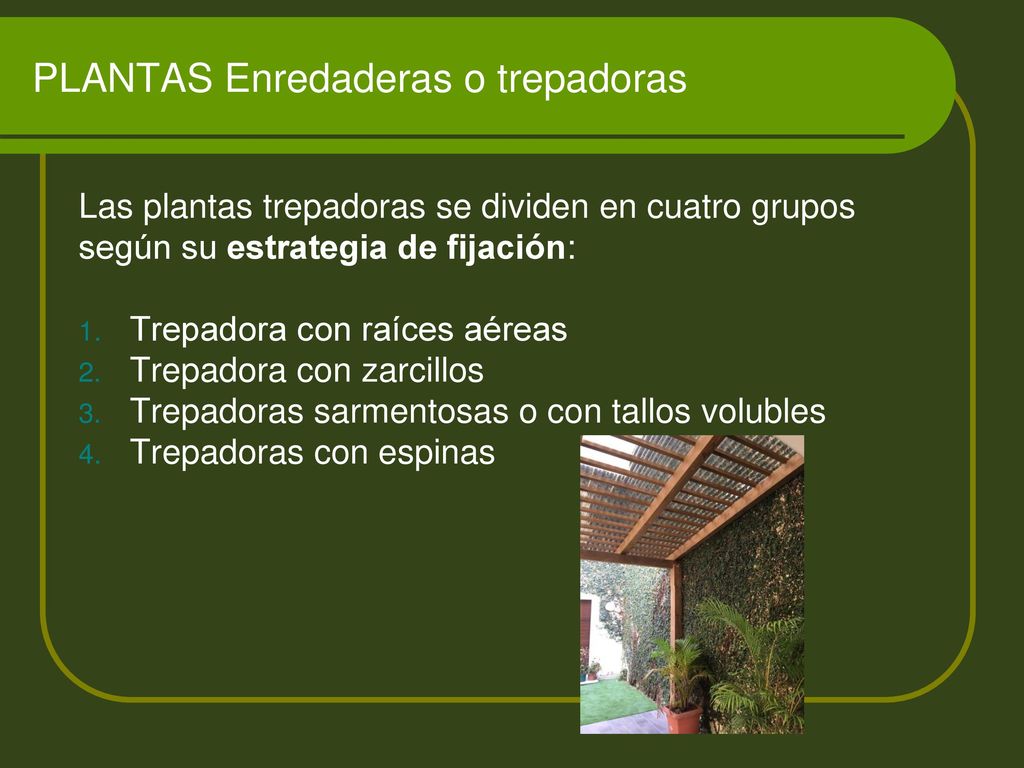 PLANTAS Enredaderas o trepadoras

Las plantas trepadoras se dividen en cuatro grupos según su estrategia de fijación:

1. Trepadora con raíces aéreas
2. Trepadora con zarcillos
3. Trepadoras sarmentosas o con tallos volubles
4. Trepadoras con espinas